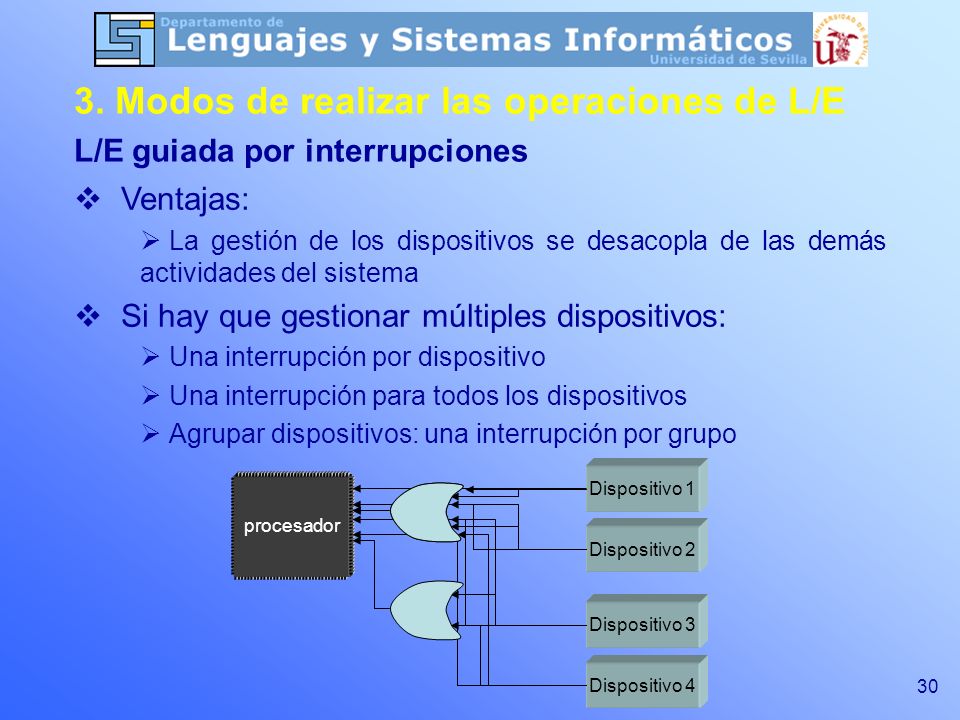 Departamento de
Lenguajes y Sistemas Informáticos
Universidad de Sevilla

UNIVERSIDAD DE SEVILLA

3. Modos de realizar las operaciones de L/E

L/E guiada por interrupciones

❖ Ventajas:

➢ La gestión de los dispositivos se desacopla de las demás actividades del sistema

❖ Si hay que gestionar múltiples dispositivos:

➢ Una interrupción por dispositivo

➢ Una interrupción para todos los dispositivos

➢ Agrupar dispositivos: una interrupción por grupo

procesador

Dispositivo 1

Dispositivo 2

Dispositivo 3

Dispositivo 4

30